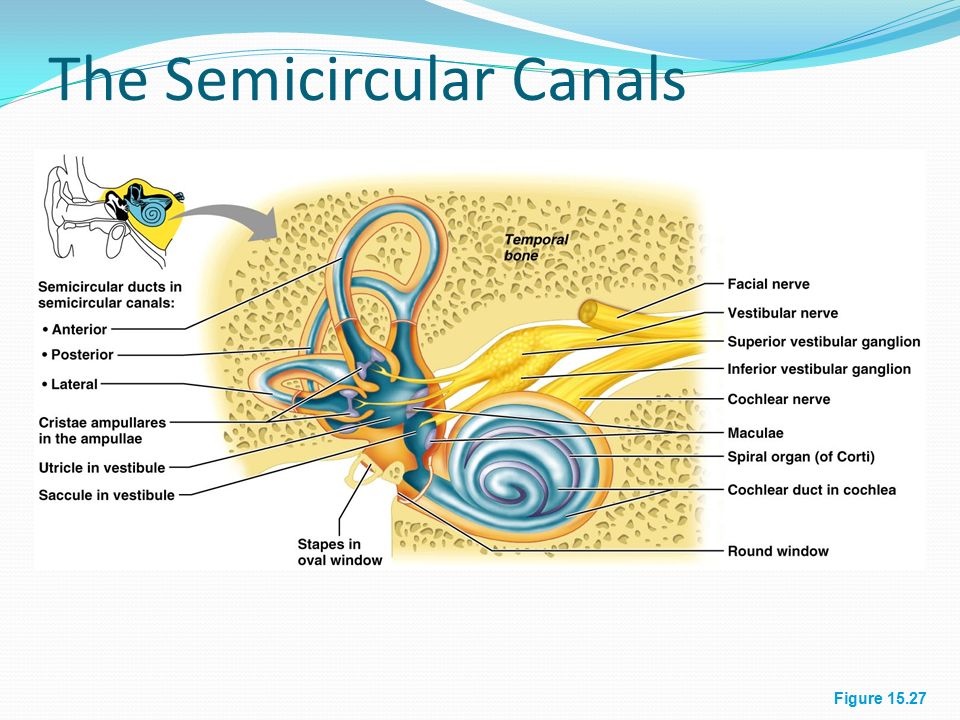 The Semicircular Canals

Temporal bone

Semicircular ducts in semicircular canals:
• Anterior
• Posterior
• Lateral

Cristae ampullares in the ampullae

Utricle in vestibule

Saccule in vestibule

Stapes in oval window

Facial nerve

Vestibular nerve

Superior vestibular ganglion

Inferior vestibular ganglion

Cochlear nerve

Maculae

Spiral organ (of Corti)

Cochlear duct in cochlea

Round window

Figure 15.27